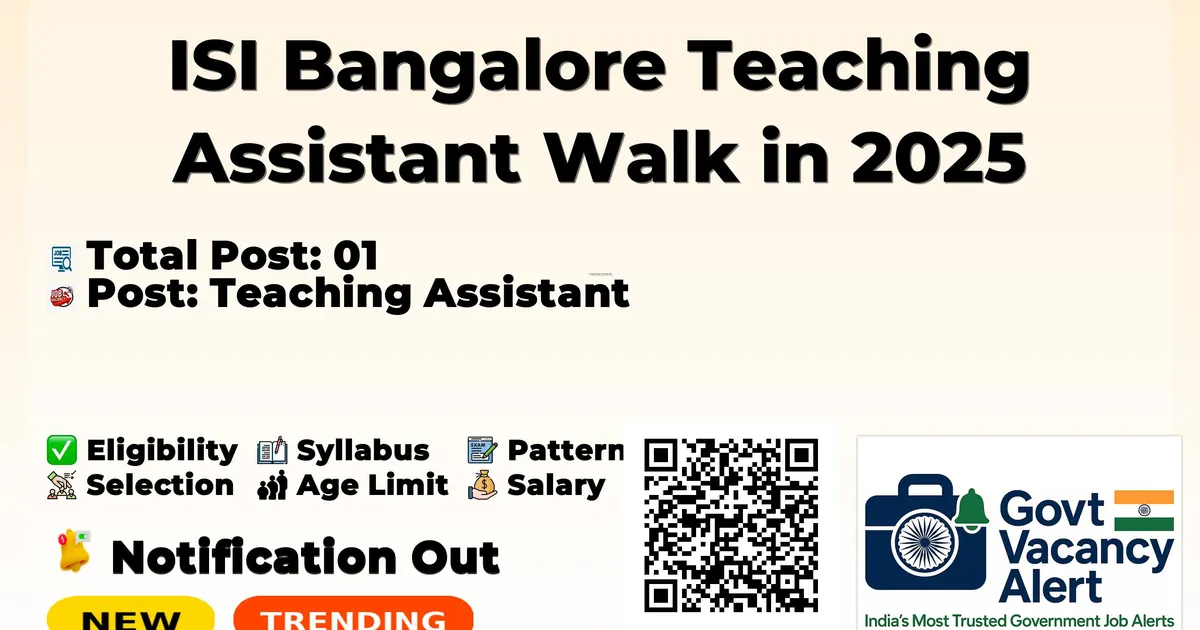 ISI Bangalore Teaching Assistant Walk in 2025

Total Post: 01
Post: Teaching Assistant

✅ Eligibility Syllabus Pattern
Selection Age Limit Salary

Notification Out

NEW TRENDING

Govt Vacancy Alert
India's Most Trusted Government Job Alerts